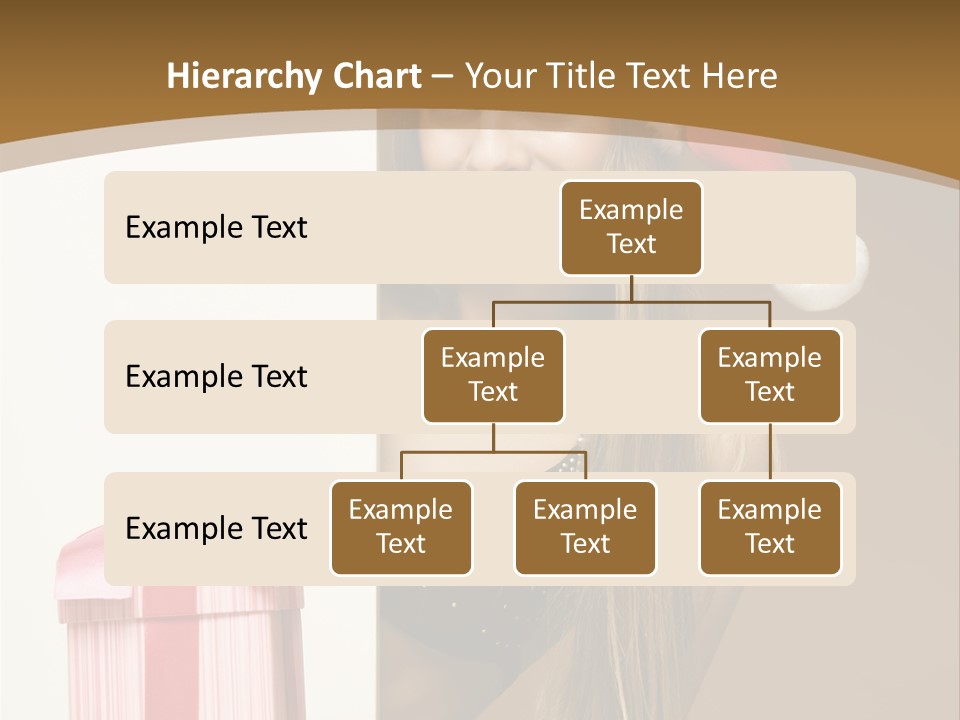 Hierarchy Chart – Your Title Text Here

Example Text

Example Text

Example Text

Example Text

Example Text

Example Text

Example Text

Example Text

Example Text